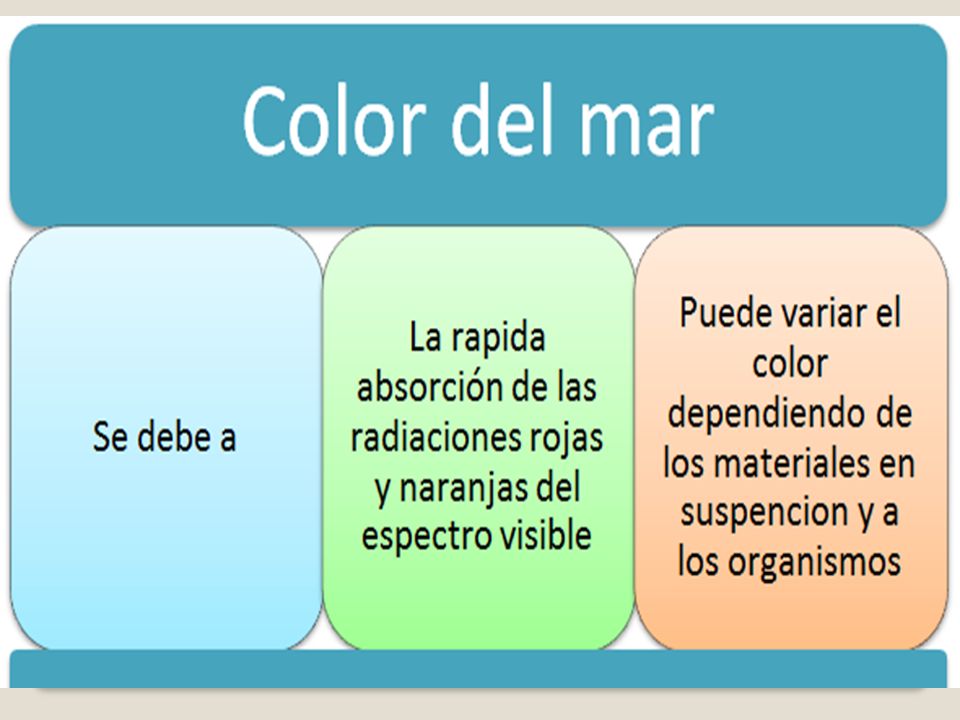 Color del mar

Se debe a

La rapida absorción de las radiaciones rojas y naranjas del espectro visible

Puede variar el color dependiendo de los materiales en suspencion y a los organismos